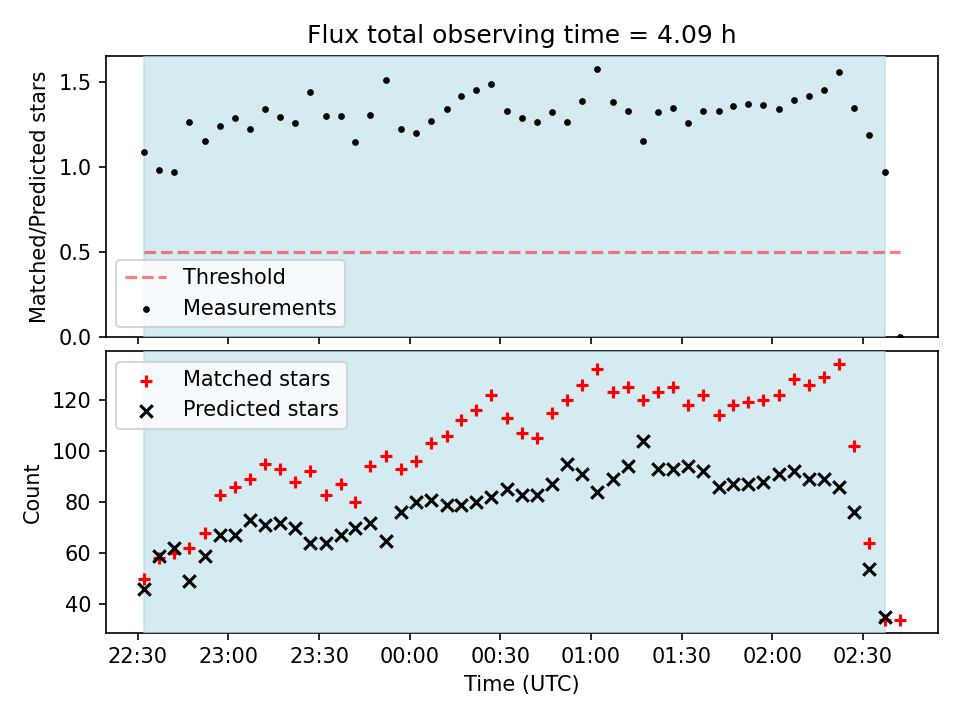 Flux total observing time = 4.09 h

Matched/Predicted stars

1.5
1.0
0.5
0.0

Threshold
Measurements

Matched stars
Predicted stars

Count

120
100
80
60
40

22:30 23:00 23:30 00:00 00:30 01:00 01:30 02:00 02:30

Time (UTC)